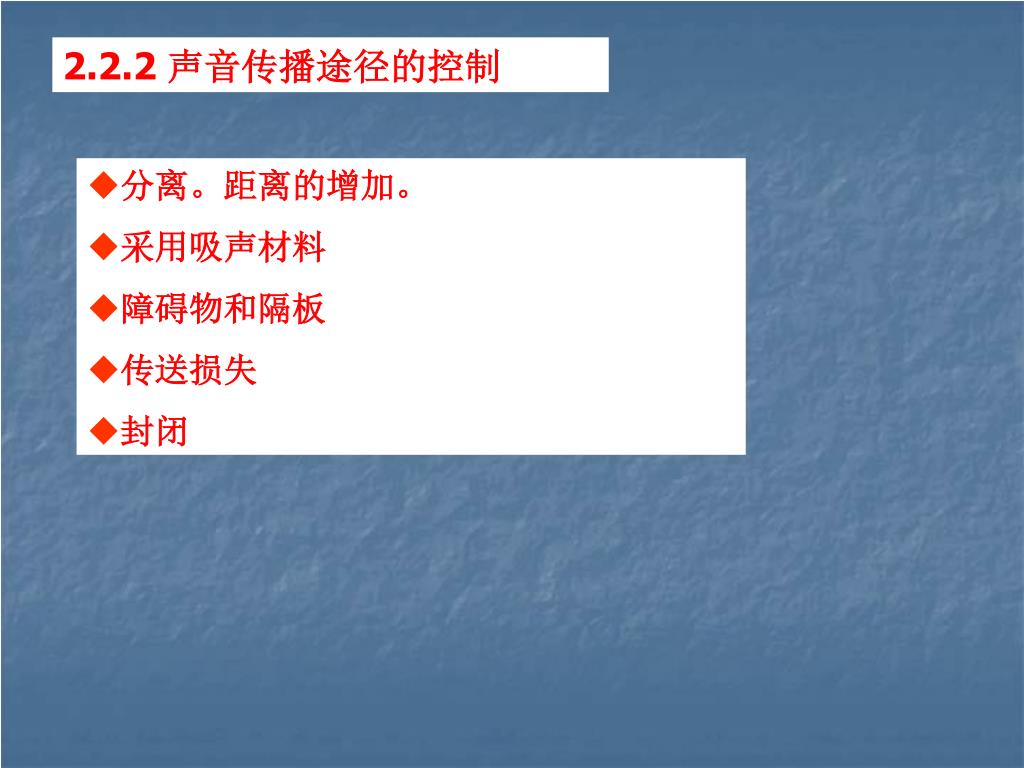 2.2.2 声音传播途径的控制

◆分离。距离的增加。

◆采用吸声材料

◆障碍物和隔板

◆传送损失

◆封闭